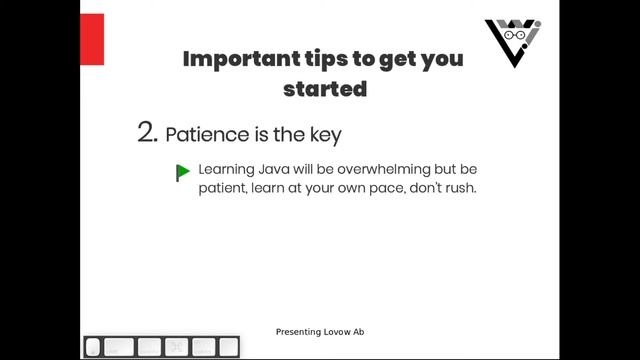 Important tips to get you started

2. Patience is the key

Learning Java will be overwhelming but be patient, learn at your own pace, don't rush.

Presenting Lovow Ab